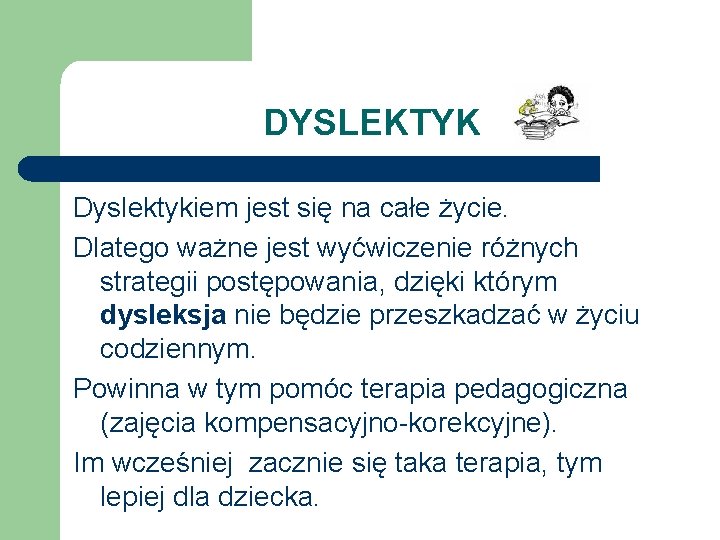 DYSLEKTYK

Dyslektykiem jest się na całe życie.

Dlatego ważne jest wyćwiczenie różnych strategii postępowania, dzięki którym dysleksja nie będzie przeszkadzać w życiu codziennym.

Powinna w tym pomóc terapia pedagogiczna (zajęcia kompensacyjno-korekcyjne).

Im wcześniej zacznie się taka terapia, tym lepiej dla dziecka.